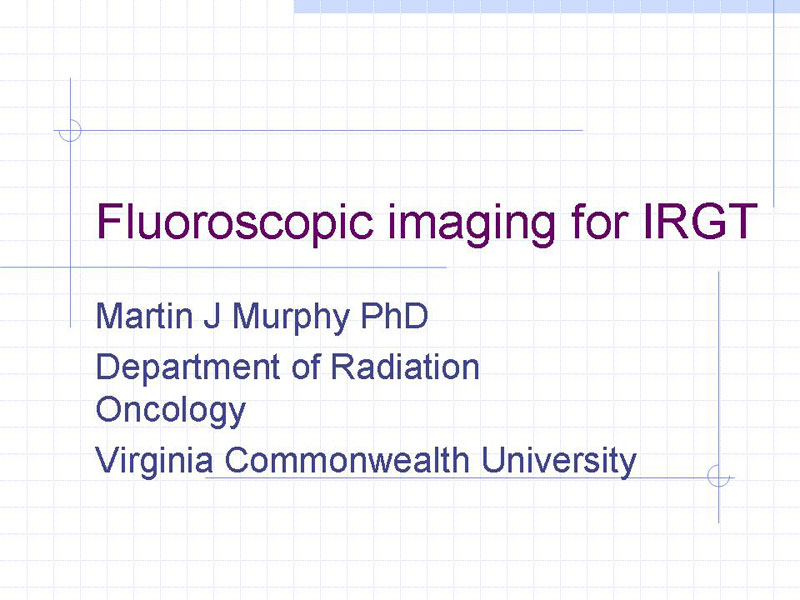 Fluoroscopic imaging for IRGT

Martin J Murphy PhD

Department of Radiation Oncology

Virginia Commonwealth University